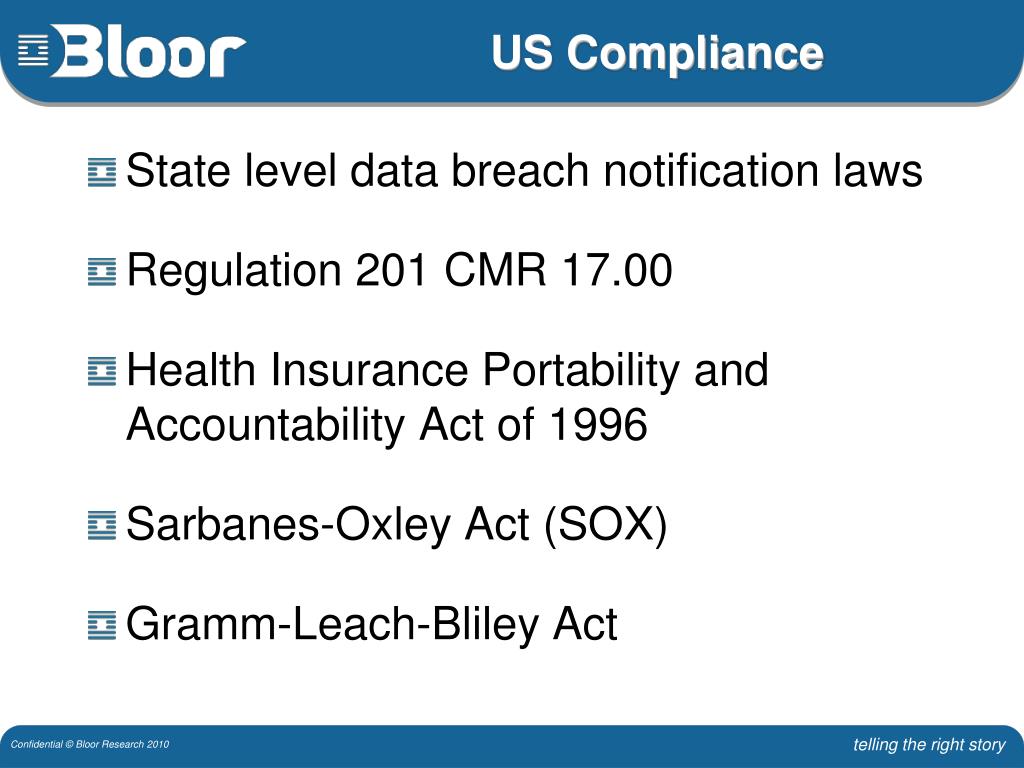 Bloor

US Compliance

State level data breach notification laws

Regulation 201 CMR 17.00

Health Insurance Portability and Accountability Act of 1996

Sarbanes-Oxley Act (SOX)

Gramm-Leach-Bliley Act

Confidential © Bloor Research 2010

telling the right story